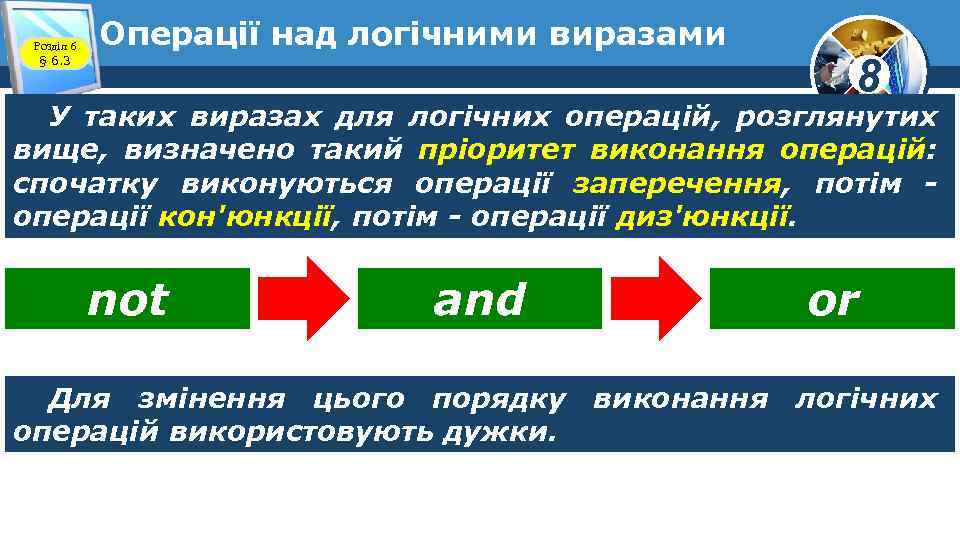 Розділ 6
§ 6.3

Операції над логічними виразами

8

У таких виразах для логічних операцій, розглянутих вище, визначено такий пріоритет виконання операцій: спочатку виконуються операції заперечення, потім - операції кон'юнкції, потім - операції диз'юнкції.

not

and

or

Для змінення цього порядку виконання логічних операцій використовують дужки.